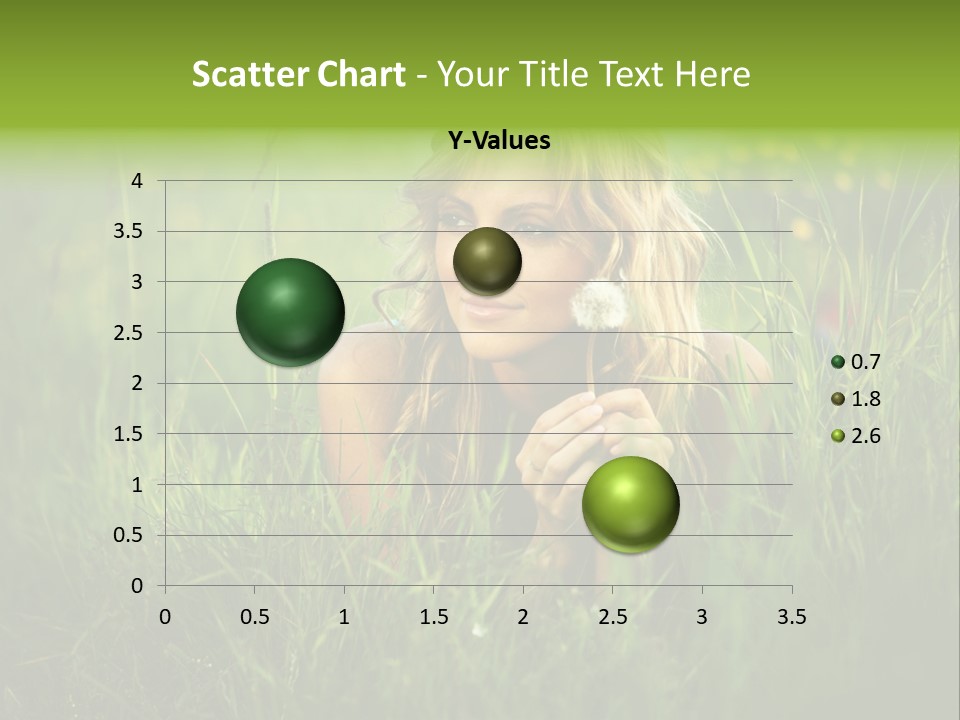 Scatter Chart - Your Title Text Here

Y-Values

4
3.5
3
2.5
2
1.5
1
0.5
0

0 0.5 1 1.5 2 2.5 3 3.5

0.7
1.8
2.6